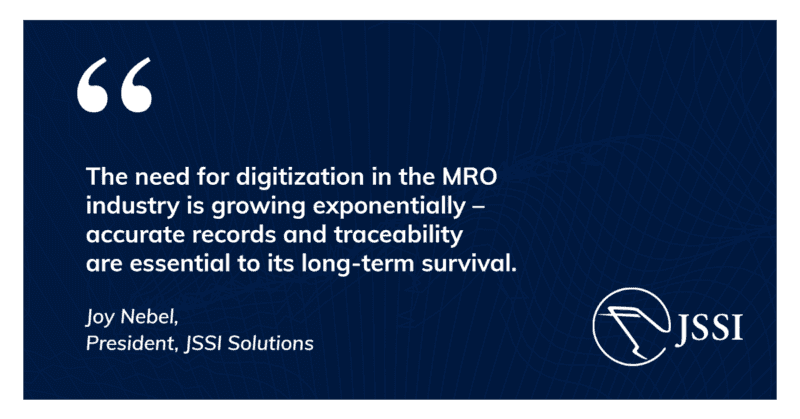 “

The need for digitization in the MRO industry is growing exponentially – accurate records and traceability are essential to its long-term survival.

Joy Nebel,
President, JSSI Solutions

JSSI